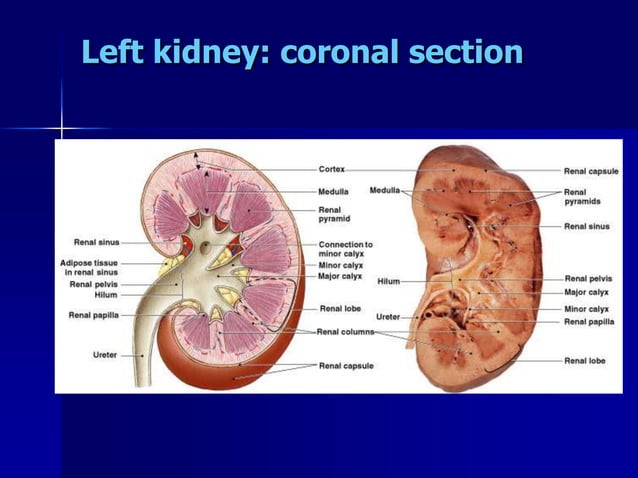 Left kidney: coronal section

Renal sinus
Adipose tissue in renal sinus
Renal pelvis
Hilum
Renal papilla
Ureter

Cortex
Medulla
Renal pyramid
Connection to minor calyx
Minor calyx
Major calyx
Renal lobe
Renal columns
Renal capsule

Medulla
Hilum
Ureter

Renal capsule
Renal pyramids
Renal sinus
Renal pelvis
Major calyx
Minor calyx
Renal papilla
Renal lobe